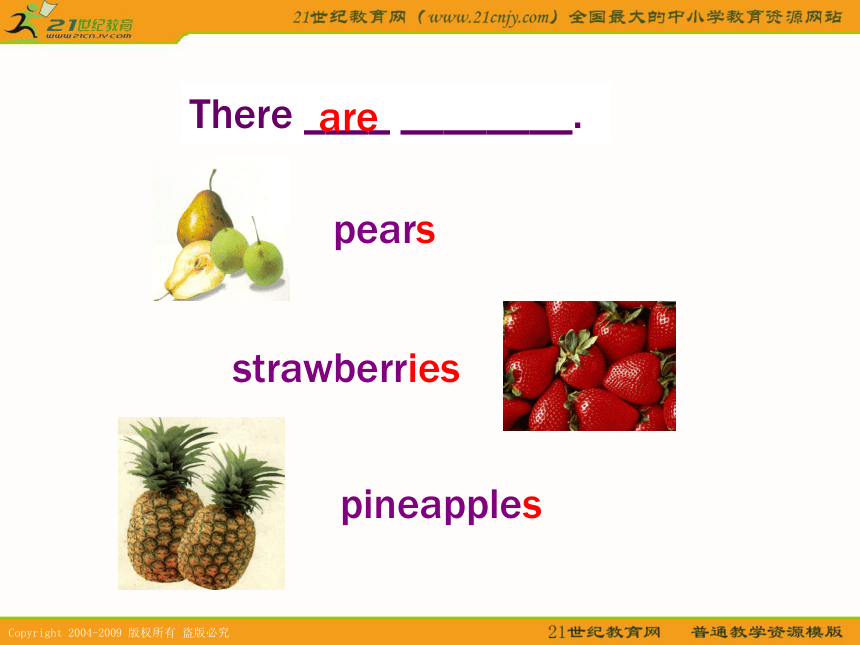 21世纪教育
www.21cnjy.com

21世纪教育网（www.21cnjy.com）全国最大的中小学教育资源网站

There are ________.

pears

strawberries

pineapples

Copyright 2004-2009 版权所有 盗版必究

21世纪教育网 普通教学资源模版